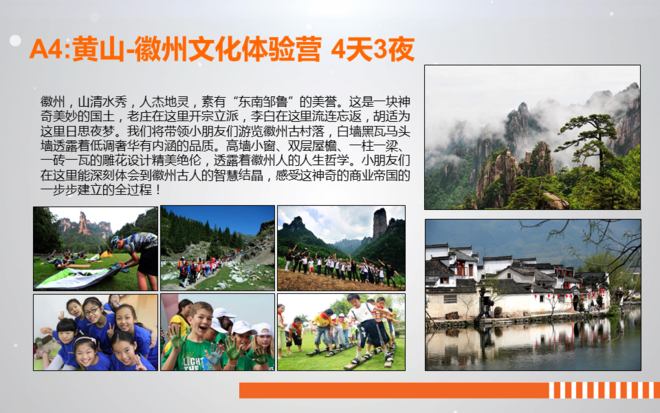 A4:黄山-徽州文化体验营 4天3夜

徽州，山清水秀，人杰地灵，素有“东南邹鲁”的美誉。这是一块神奇美妙的国土，老庄在这里开宗立派，李白在这里流连忘返，胡适为这里日思夜梦。我们将带领小朋友们游览徽州古村落，白墙黑瓦马头墙透露着低调奢华有内涵的品质。高墙小窗、双层屋檐、一柱一梁、一砖一瓦的雕花设计精美绝伦，透露着徽州人的人生哲学。小朋友们在这里能深刻体会到徽州古人的智慧结晶，感受这神奇的商业帝国的一步步建立的全过程！